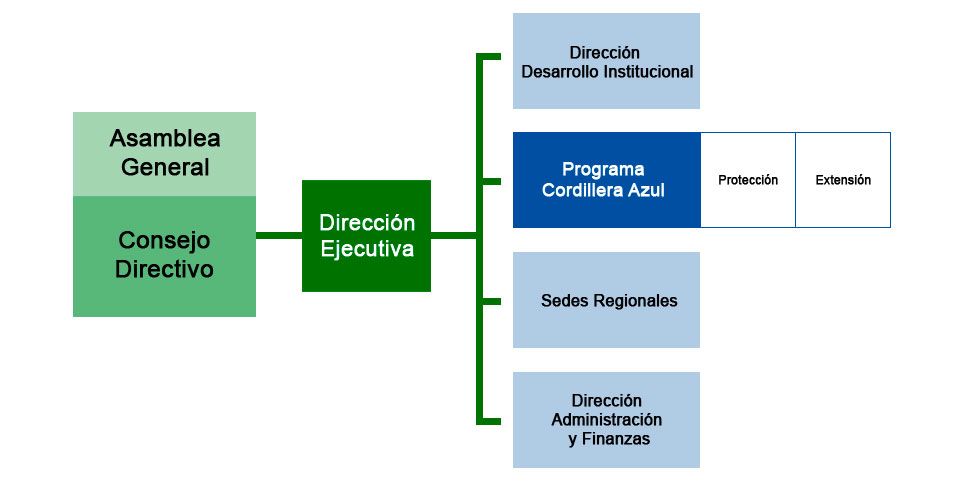 Asamblea General

Consejo Directivo

Dirección Ejecutiva

Dirección Desarrollo Institucional

Programa Cordillera Azul

Protección

Extensión

Sedes Regionales

Dirección Administración y Finanzas